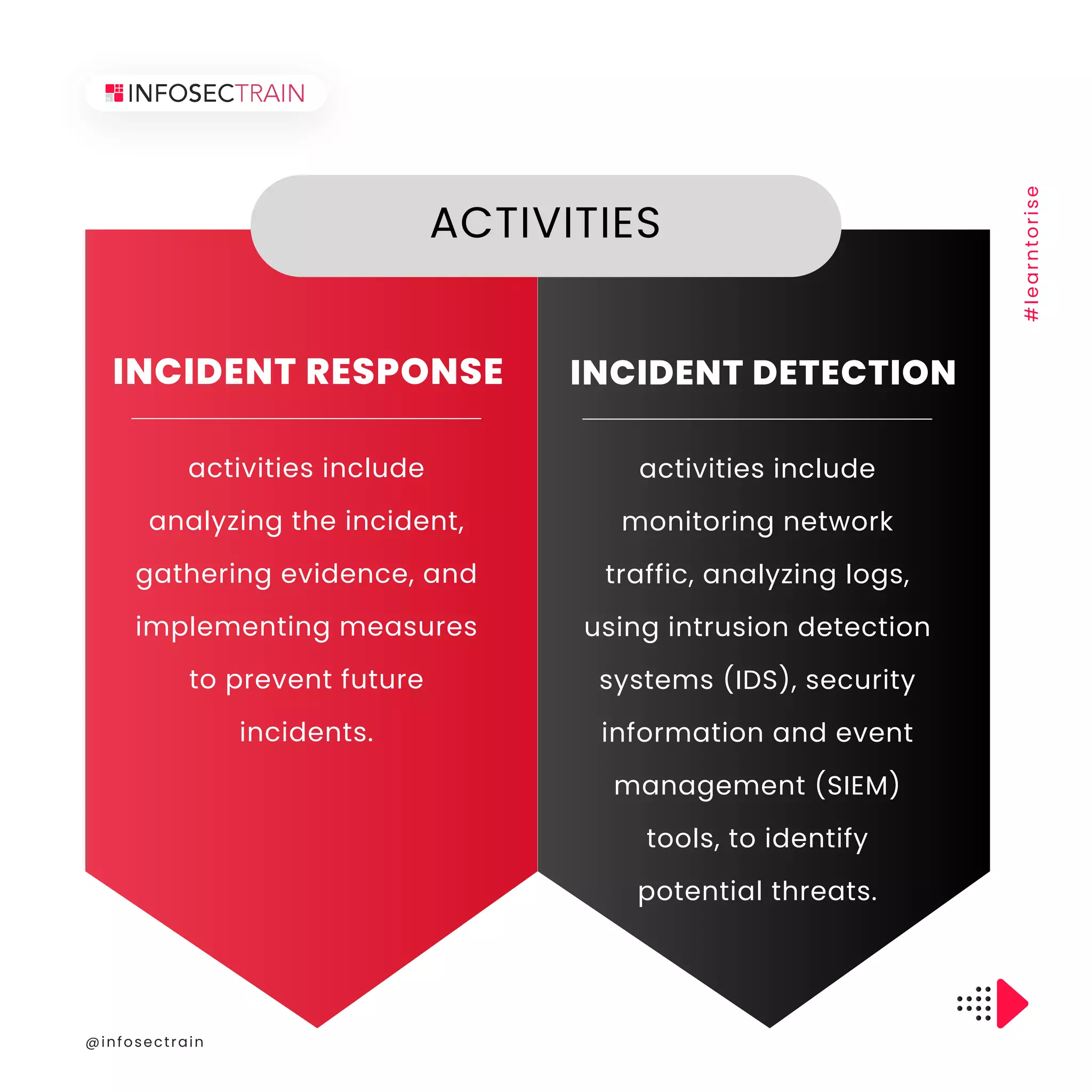 INFOSECTRAIN

#learntorise

ACTIVITIES

INCIDENT RESPONSE

activities include analyzing the incident, gathering evidence, and implementing measures to prevent future incidents.

INCIDENT DETECTION

activities include monitoring network traffic, analyzing logs, using intrusion detection systems (IDS), security information and event management (SIEM) tools, to identify potential threats.

@infosectrain